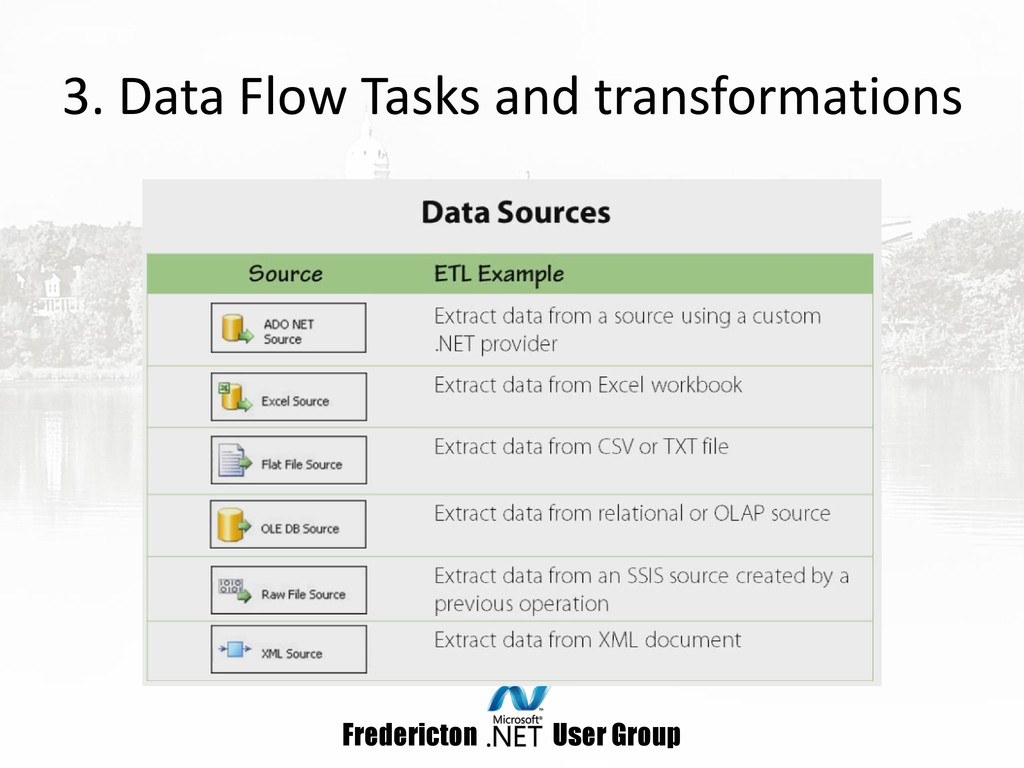 3. Data Flow Tasks and transformations

Data Sources

| Source | ETL Example |
|---|---|
| ADO NET Source | Extract data from a source using a custom .NET provider |
| Excel Source | Extract data from Excel workbook |
| Flat File Source | Extract data from CSV or TXT file |
| OLE DB Source | Extract data from relational or OLAP source |
| Raw File Source | Extract data from an SSIS source created by a previous operation |
| XML Source | Extract data from XML document |

Fredericton Microsoft® .NET User Group